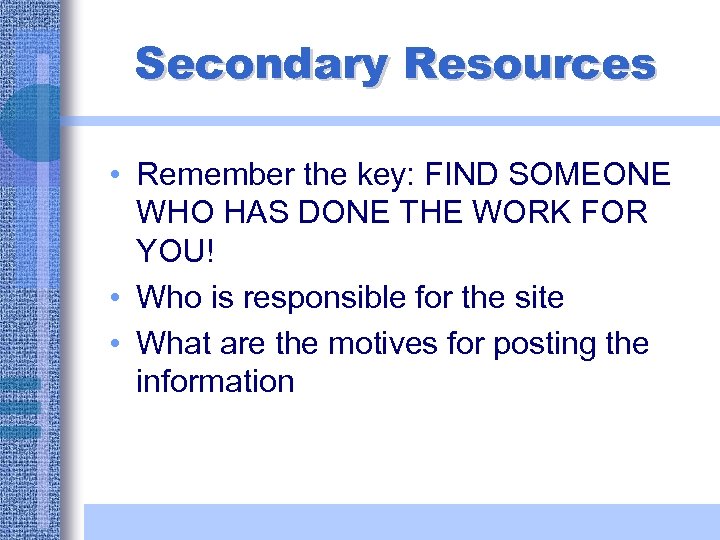 Secondary Resources

• Remember the key: FIND SOMEONE WHO HAS DONE THE WORK FOR YOU!
• Who is responsible for the site
• What are the motives for posting the information